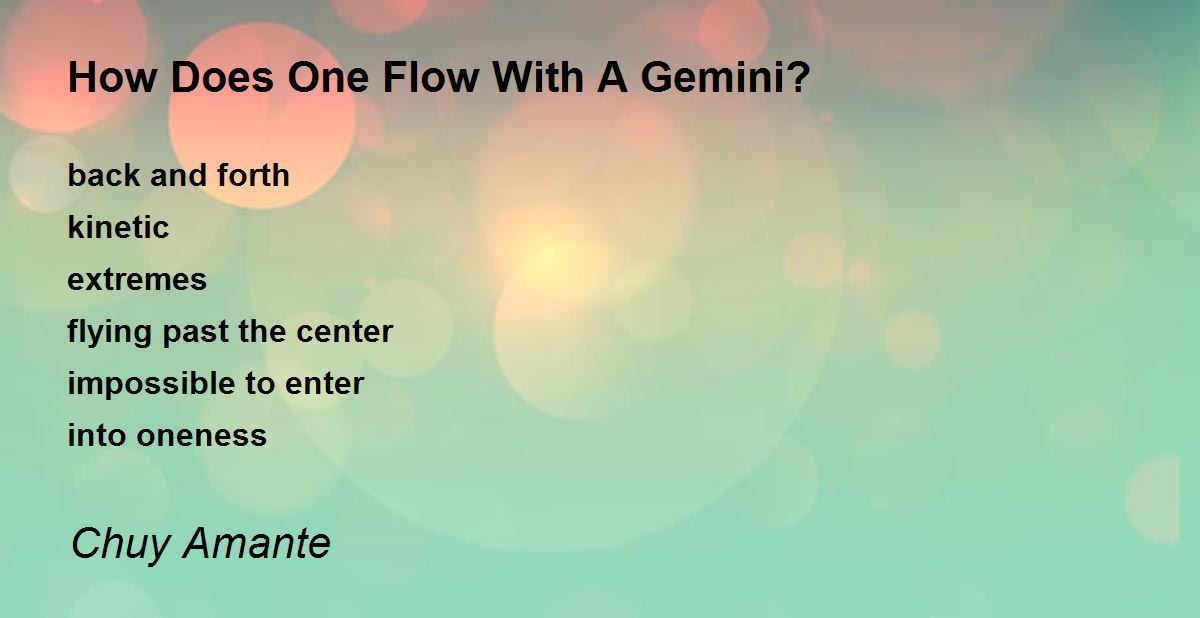 How Does One Flow With A Gemini?

back and forth
kinetic
extremes
flying past the center
impossible to enter
into oneness

Chuy Amante